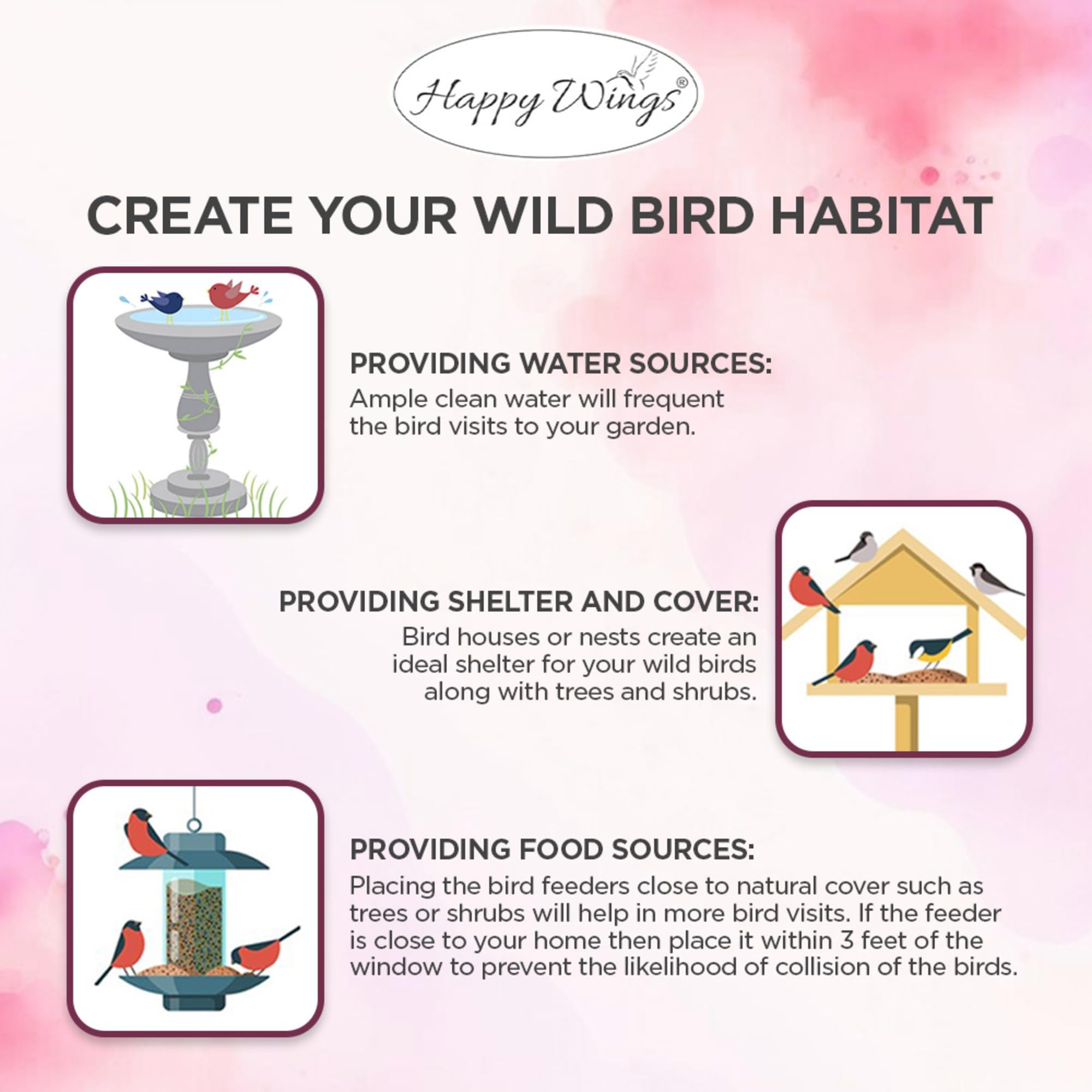 Happy Wings®

CREATE YOUR WILD BIRD HABITAT

PROVIDING WATER SOURCES:
Ample clean water will frequent the bird visits to your garden.

PROVIDING SHELTER AND COVER:
Bird houses or nests create an ideal shelter for your wild birds along with trees and shrubs.

PROVIDING FOOD SOURCES:
Placing the bird feeders close to natural cover such as trees or shrubs will help in more bird visits. If the feeder is close to your home then place it within 3 feet of the window to prevent the likelihood of collision of the birds.